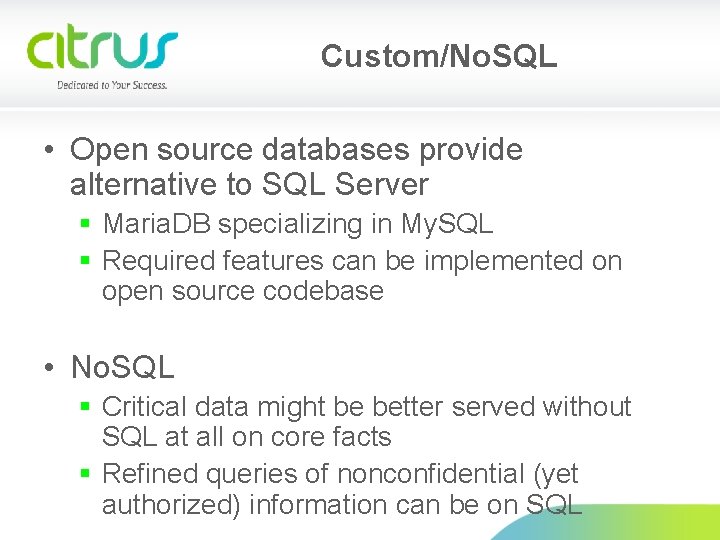 citrus
Dedicated to Your Success.

Custom/NoSQL

• Open source databases provide alternative to SQL Server
▪ MariaDB specializing in MySQL
▪ Required features can be implemented on open source codebase

• NoSQL
▪ Critical data might be better served without SQL at all on core facts
▪ Refined queries of nonconfidential (yet authorized) information can be on SQL